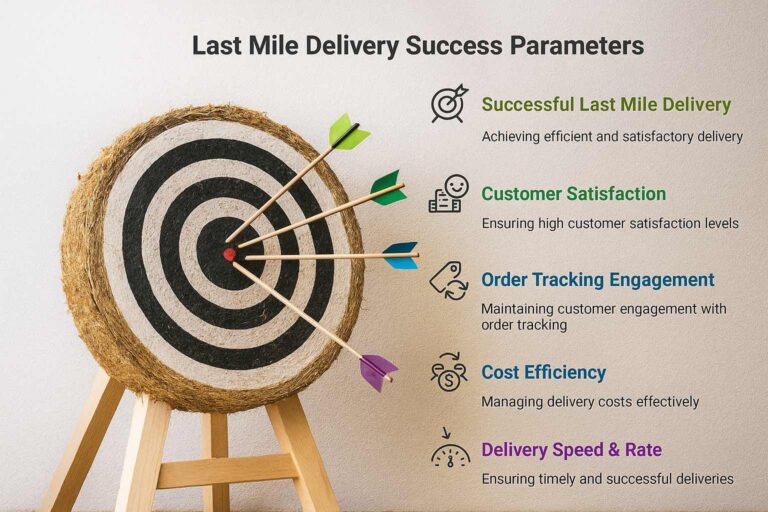 Last Mile Delivery Success Parameters

Successful Last Mile Delivery

Achieving efficient and satisfactory delivery

Customer Satisfaction

Ensuring high customer satisfaction levels

Order Tracking Engagement

Maintaining customer engagement with order tracking

Cost Efficiency

Managing delivery costs effectively

Delivery Speed & Rate

Ensuring timely and successful deliveries